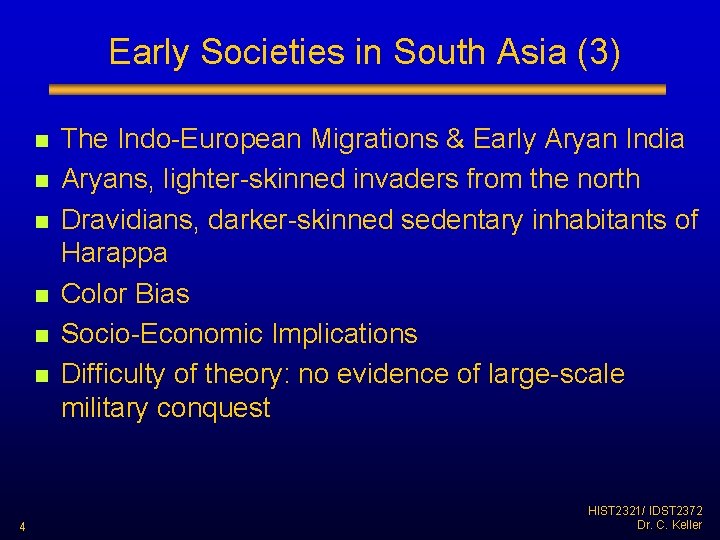 Early Societies in South Asia (3)

- The Indo-European Migrations & Early Aryan India
- Aryans, lighter-skinned invaders from the north
- Dravidians, darker-skinned sedentary inhabitants of Harappa
- Color Bias
- Socio-Economic Implications
- Difficulty of theory: no evidence of large-scale military conquest

4

HIST2321/ IDST2372
Dr. C. Keller